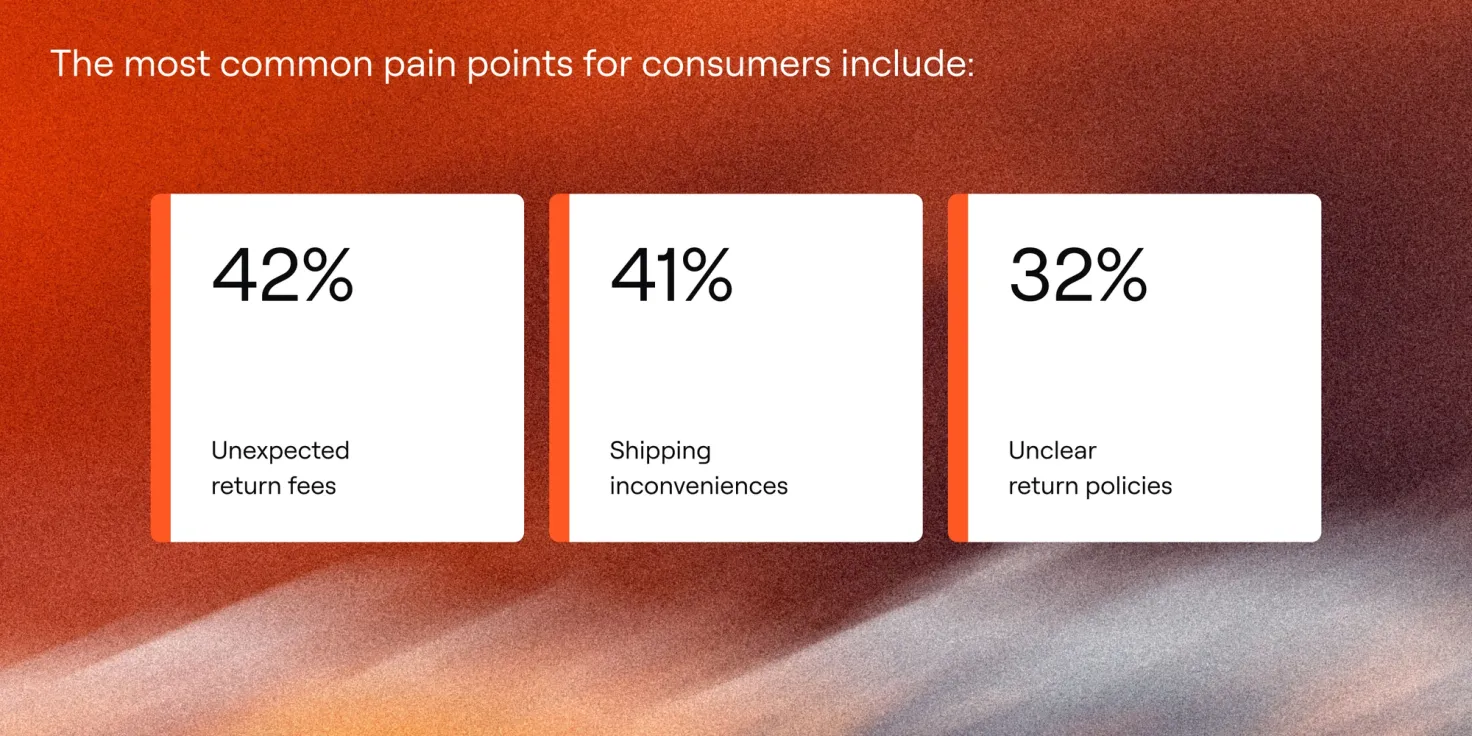 The most common pain points for consumers include:

42%

Unexpected return fees

41%

Shipping inconveniences

32%

Unclear return policies